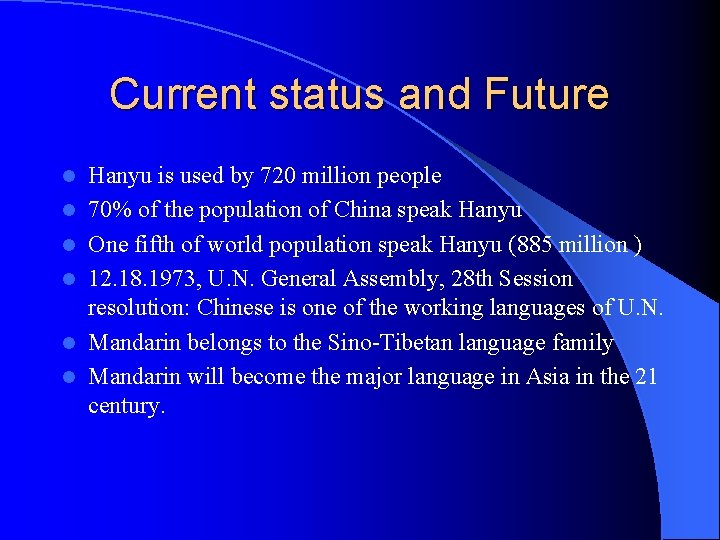 Current status and Future

- Hanyu is used by 720 million people
- 70% of the population of China speak Hanyu
- One fifth of world population speak Hanyu (885 million )
- 12.18.1973, U.N. General Assembly, 28th Session resolution: Chinese is one of the working languages of U.N.
- Mandarin belongs to the Sino-Tibetan language family
- Mandarin will become the major language in Asia in the 21 century.